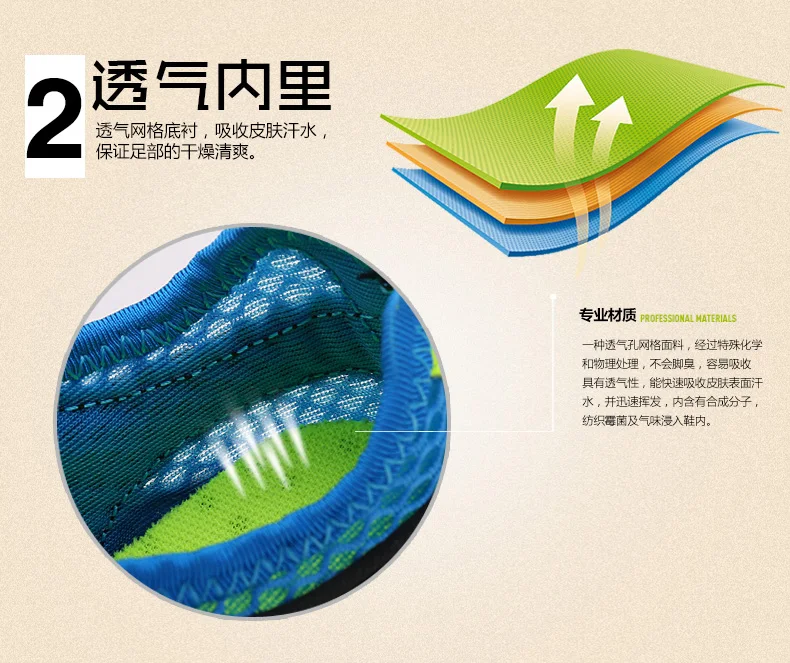 2 透气内里

透气网格底衬，吸收皮肤汗水，保证足部的干燥清爽。

专业材质 PROFESSIONAL MATERIALS

一种透气孔网格面料，经过特殊化学和物理处理，不会脚臭，容易吸收具有透气性，能快速吸收皮肤表面汗水，并迅速挥发，内含有合成分子，纺织霉菌及气味浸入鞋内。